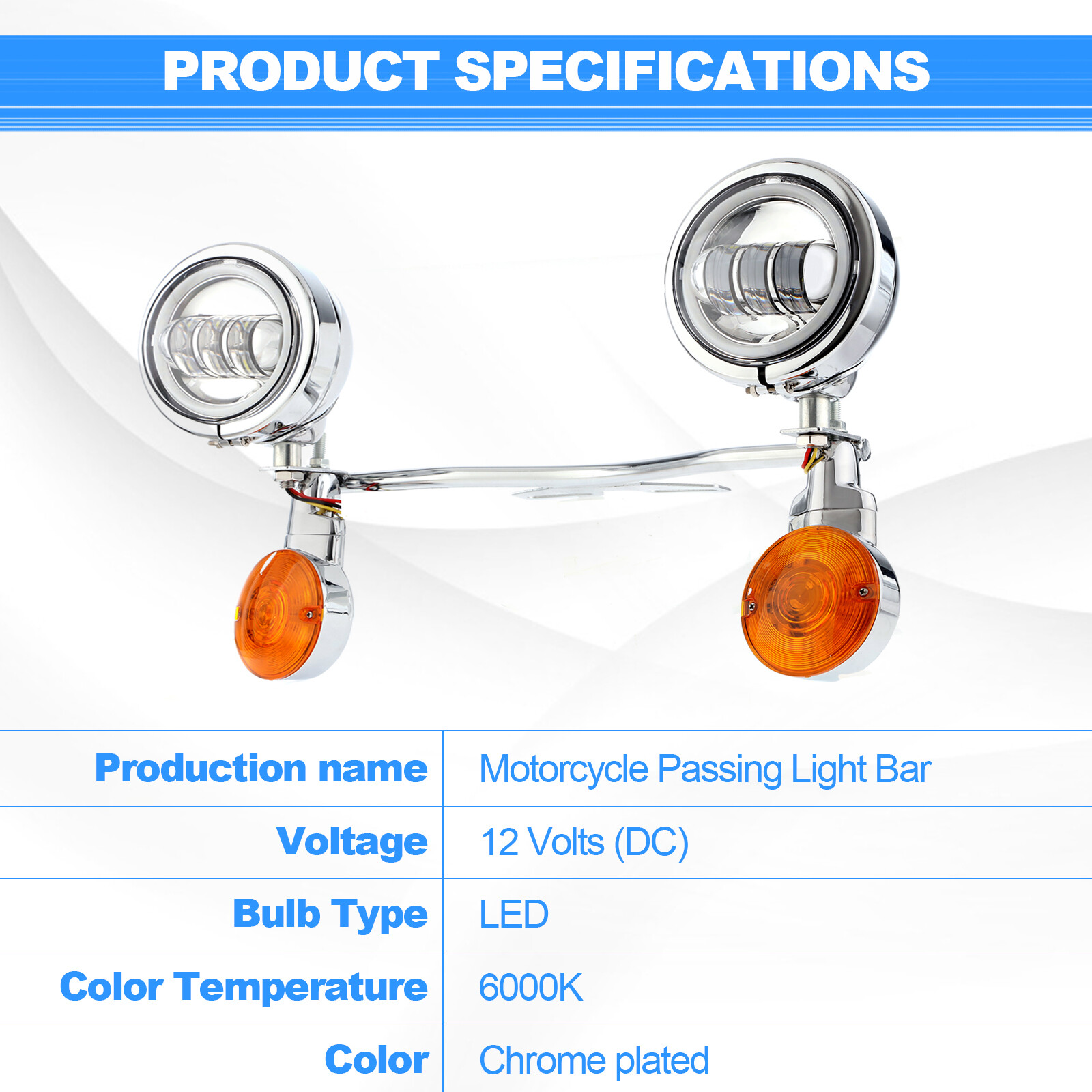 PRODUCT SPECIFICATIONS

| Production name | Motorcycle Passing Light Bar |
|---|---|
| Voltage | 12 Volts (DC) |
| Bulb Type | LED |
| Color Temperature | 6000K |
| Color | Chrome plated |